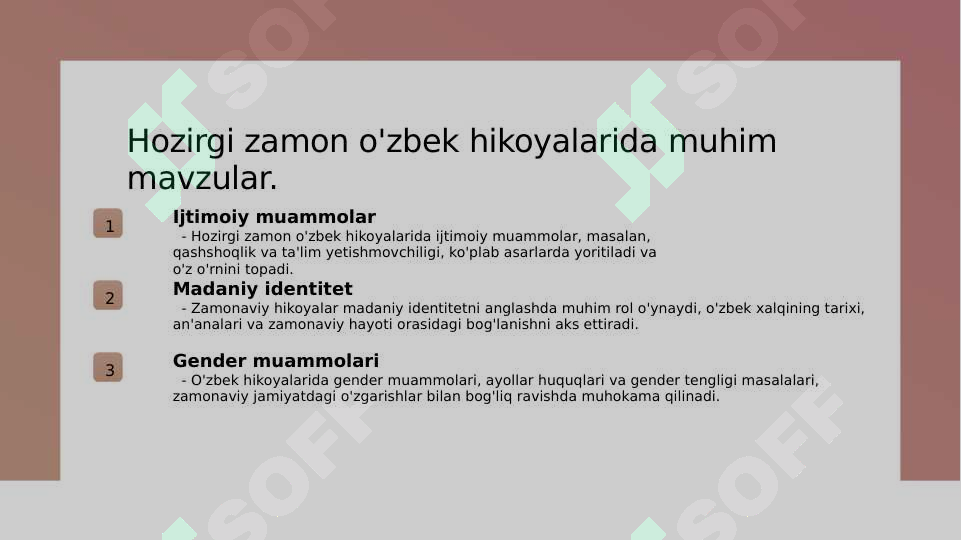 Hozirgi zamon o'zbek hikoyalarida muhim mavzular.

1

Ijtimoiy muammolar

- Hozirgi zamon o'zbek hikoyalarida ijtimoiy muammolar, masalan, qashshoqlik va ta'lim yetishmovchiligi, ko'plab asarlarda yoritiladi va o'z o'rnini topadi.

2

Madaniy identitet

- Zamonaviy hikoyalar madaniy identitetni anglashda muhim rol o'ynaydi, o'zbek xalqining tarixi, an'analari va zamonaviy hayoti orasidagi bog'lanishni aks ettiradi.

3

Gender muammolari

- O'zbek hikoyalarida gender muammolari, ayollar huquqlari va gender tengligi masalalari, zamonaviy jamiyatdagi o'zgarishlar bilan bog'liq ravishda muhokama qilinadi.

SOFF SOFF SOFF SOFF